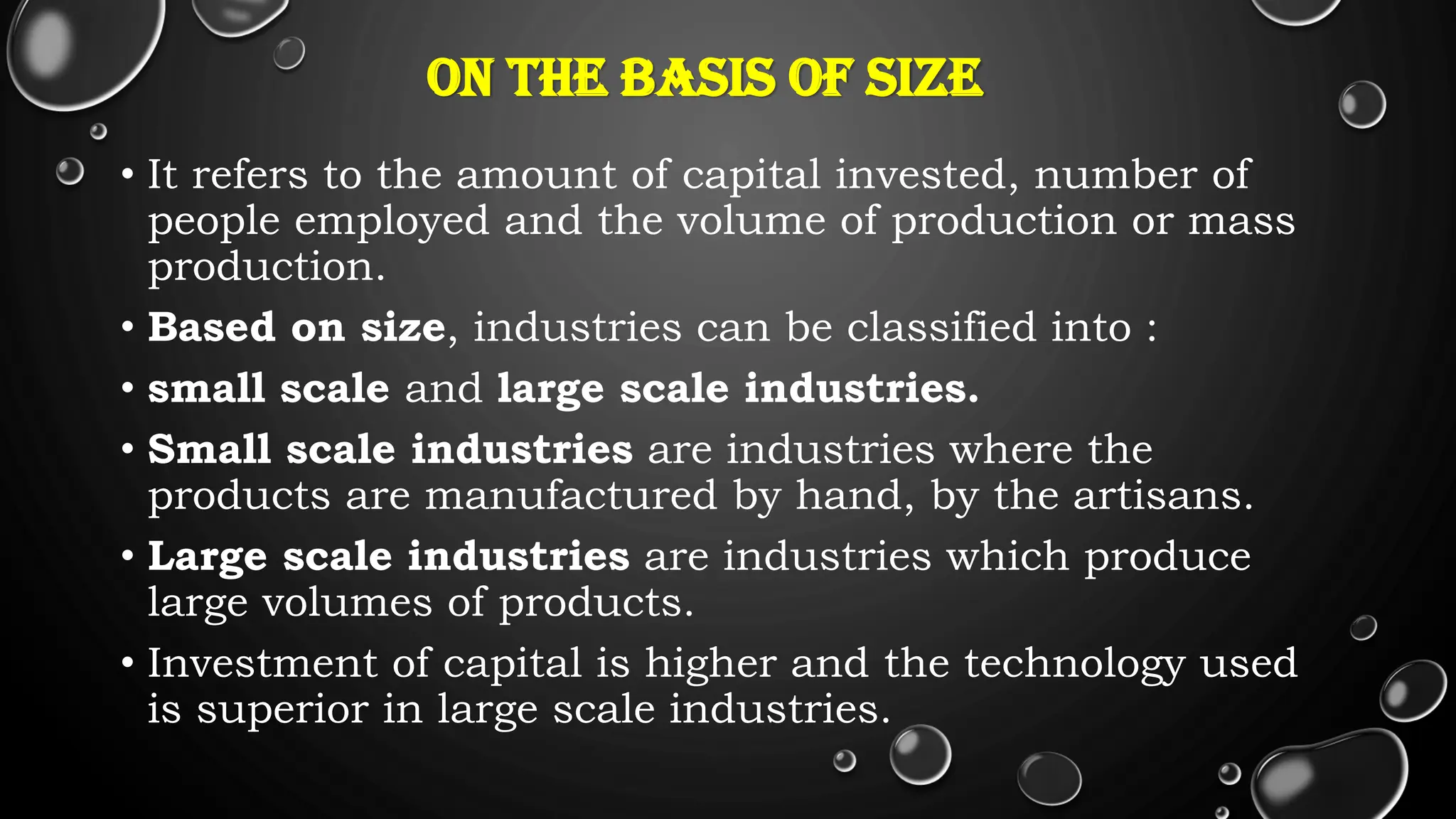 ON THE BASIS OF SIZE

• It refers to the amount of capital invested, number of people employed and the volume of production or mass production.

• Based on size, industries can be classified into :

• small scale and large scale industries.

• Small scale industries are industries where the products are manufactured by hand, by the artisans.

• Large scale industries are industries which produce large volumes of products.

• Investment of capital is higher and the technology used is superior in large scale industries.